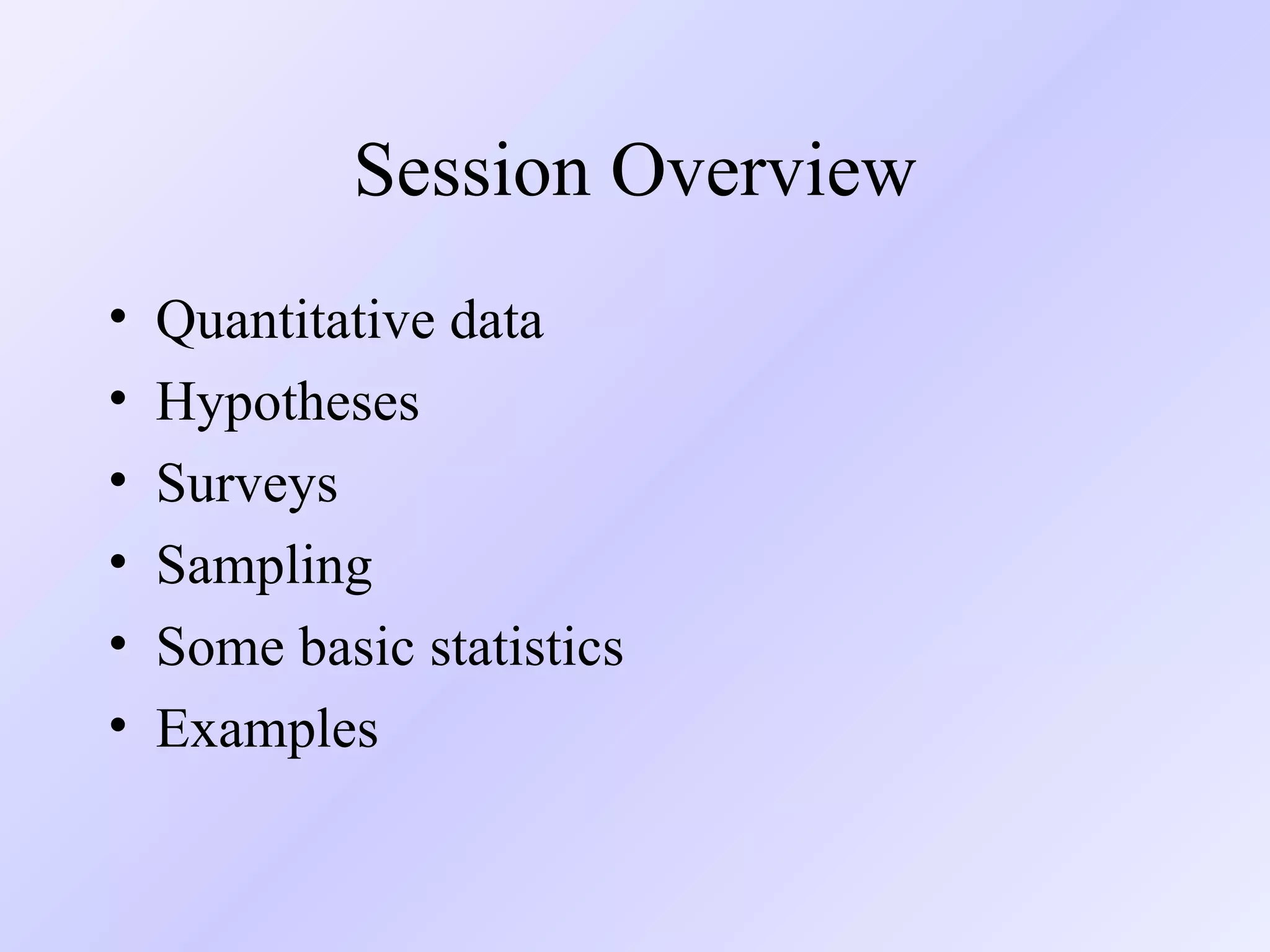 Session Overview

• Quantitative data
• Hypotheses
• Surveys
• Sampling
• Some basic statistics
• Examples